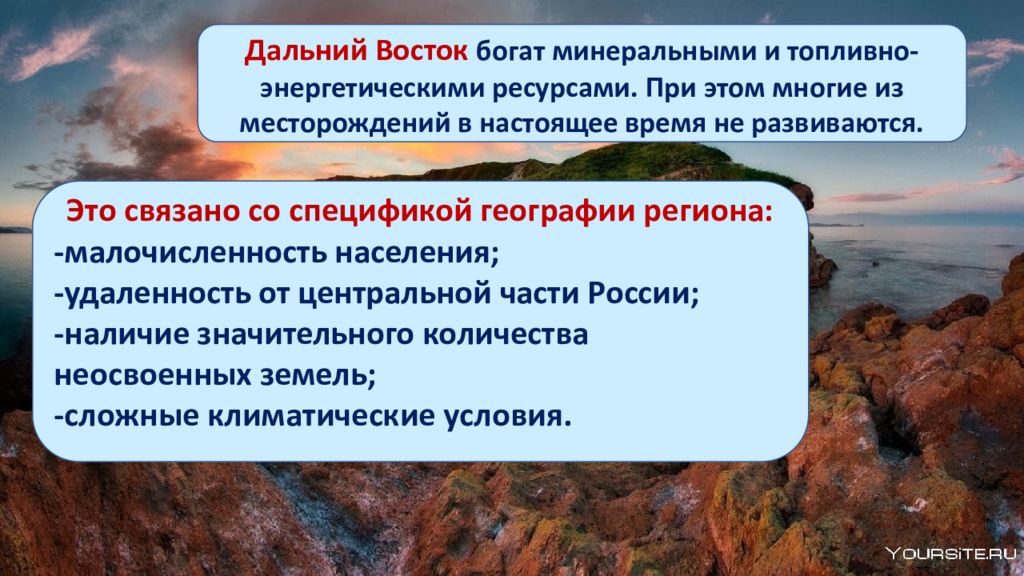 Дальний Восток богат минеральными и топливно-энергетическими ресурсами. При этом многие из месторождений в настоящее время не развиваются.

Это связано со спецификой географии региона:
-малочисленность населения;
-удаленность от центральной части России;
-наличие значительного количества неосвоенных земель;
-сложные климатические условия.

YOURSITE.RU